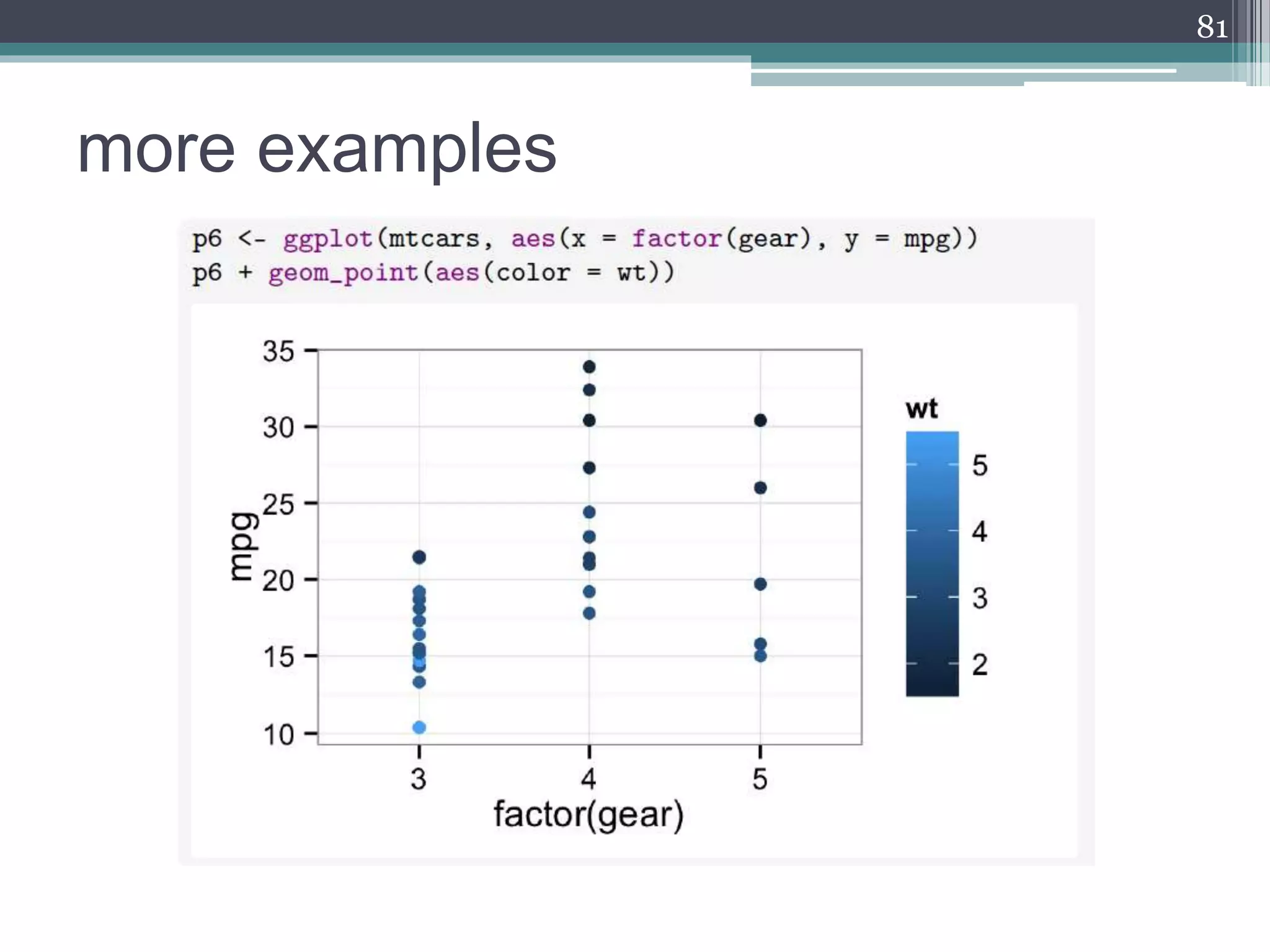 81

more examples

p6 <- ggplot(mtcars, aes(x = factor(gear), y = mpg))
p6 + geom_point(aes(color = wt))

35
30
25
20
15
10
mpg
3
4
5
factor(gear)

wt
5
4
3
2